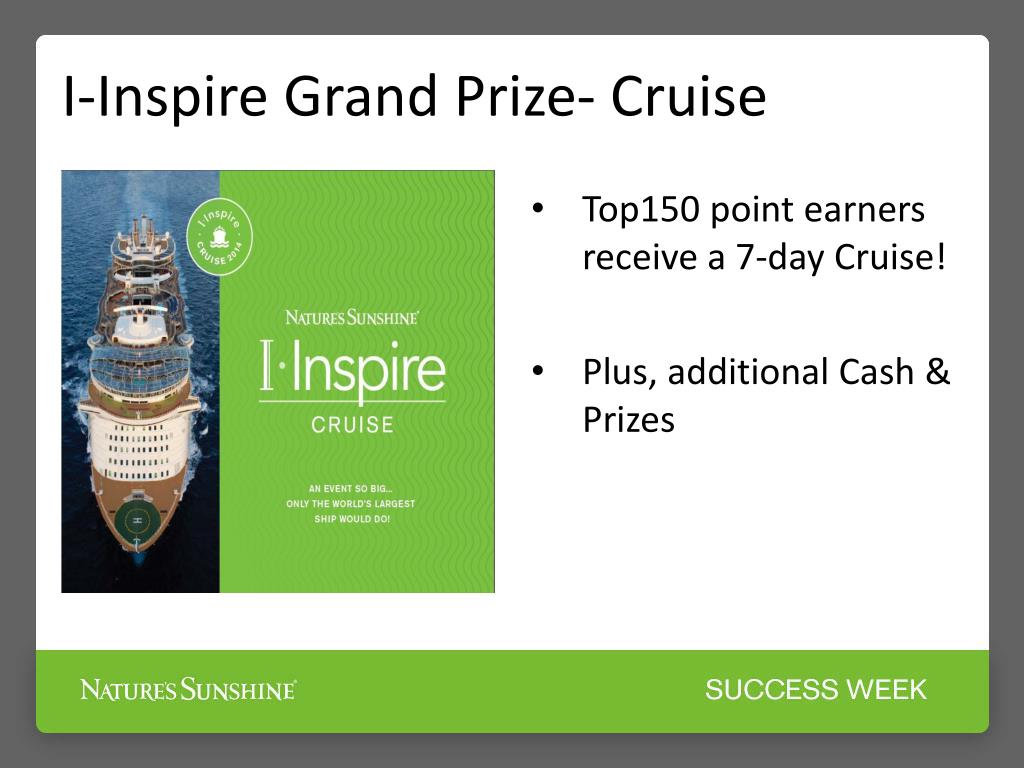 I-Inspire Grand Prize- Cruise

I·Inspire CRUISE 2014

NATURE'S SUNSHINE

I·Inspire

CRUISE

AN EVENT SO BIG... ONLY THE WORLD'S LARGEST SHIP WOULD DO!

• Top150 point earners receive a 7-day Cruise!

• Plus, additional Cash & Prizes

NATURE'S SUNSHINE

SUCCESS WEEK